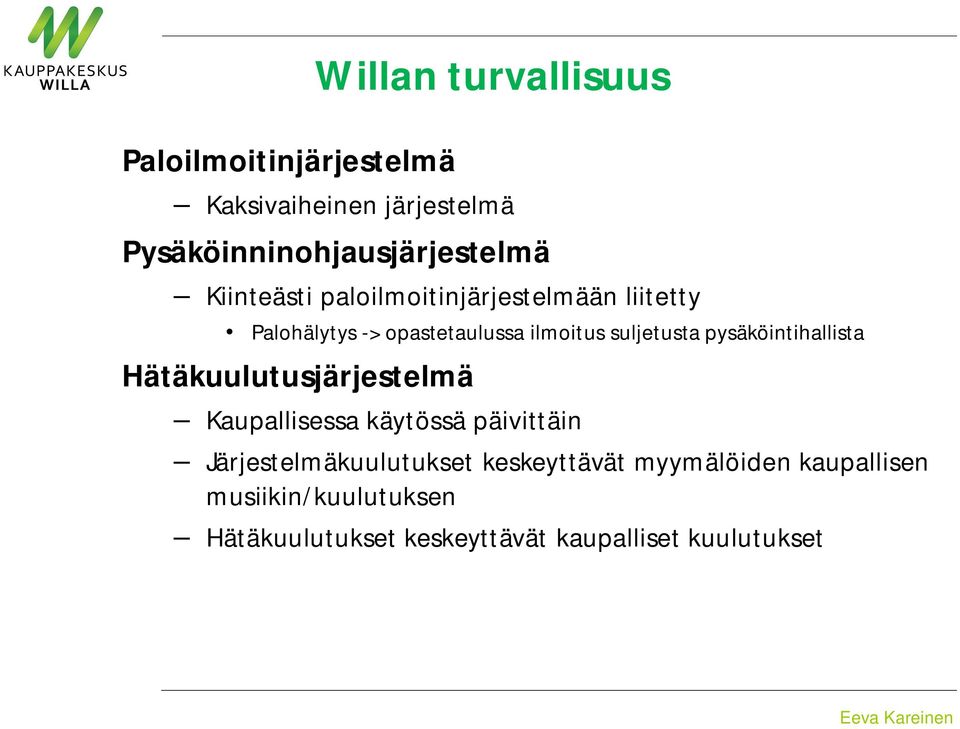 KAUPPAKESKUS
WILLA

Willan turvallisuus

Paloilmoitinjärjestelmä

– Kaksivaiheinen järjestelmä

Pysäköinninohjausjärjestelmä

– Kiinteästi paloilmoitinjärjestelmään liitetty

• Palohälytys -> opastetaulussa ilmoitus suljetusta pysäköintihallista

Hätäkuulutusjärjestelmä

– Kaupallisessa käytössä päivittäin

– Järjestelmäkuulutukset keskeyttävät myymälöiden kaupallisen musiikin/kuulutuksen

– Hätäkuulutukset keskeyttävät kaupalliset kuulutukset

Eeva Kareinen